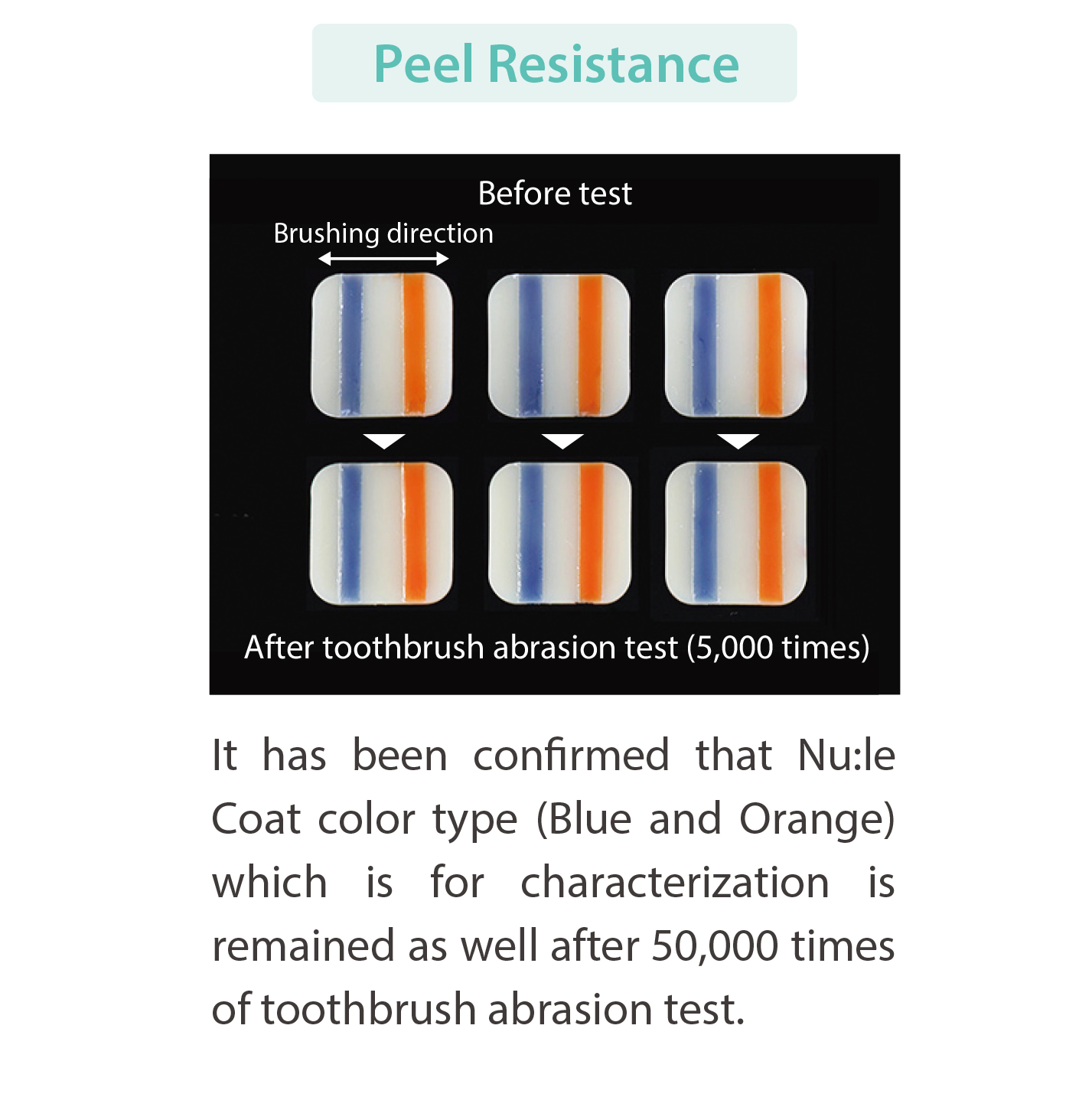 Peel Resistance

Before test

Brushing direction

After toothbrush abrasion test (5,000 times)

It has been confirmed that Nu:le Coat color type (Blue and Orange) which is for characterization is remained as well after 50,000 times of toothbrush abrasion test.